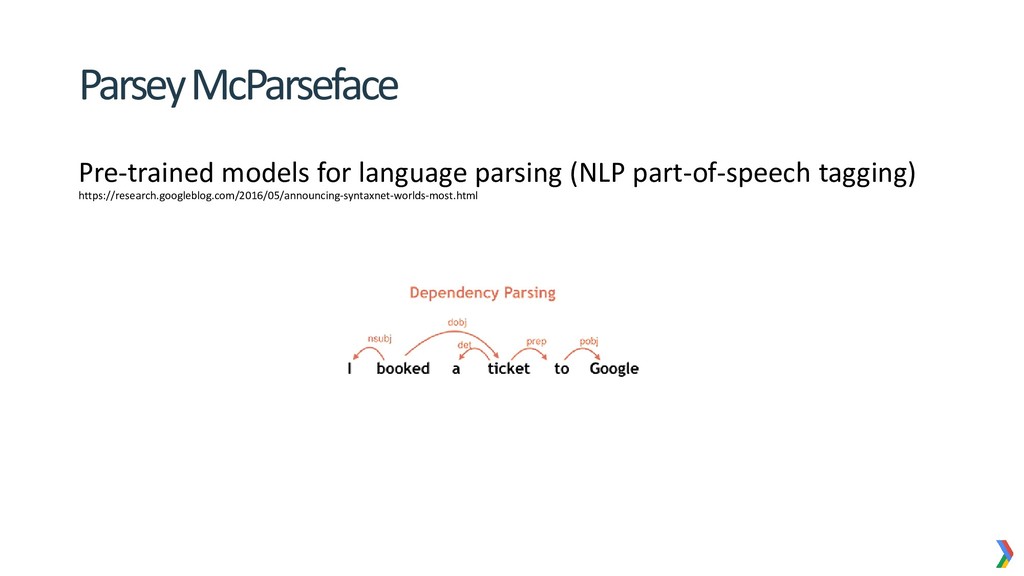 Parsey McParseface

Pre-trained models for language parsing (NLP part-of-speech tagging)
https://research.googleblog.com/2016/05/announcing-syntaxnet-worlds-most.html

Dependency Parsing

nsubj
dobj
det
prep
pobj

I booked a ticket to Google